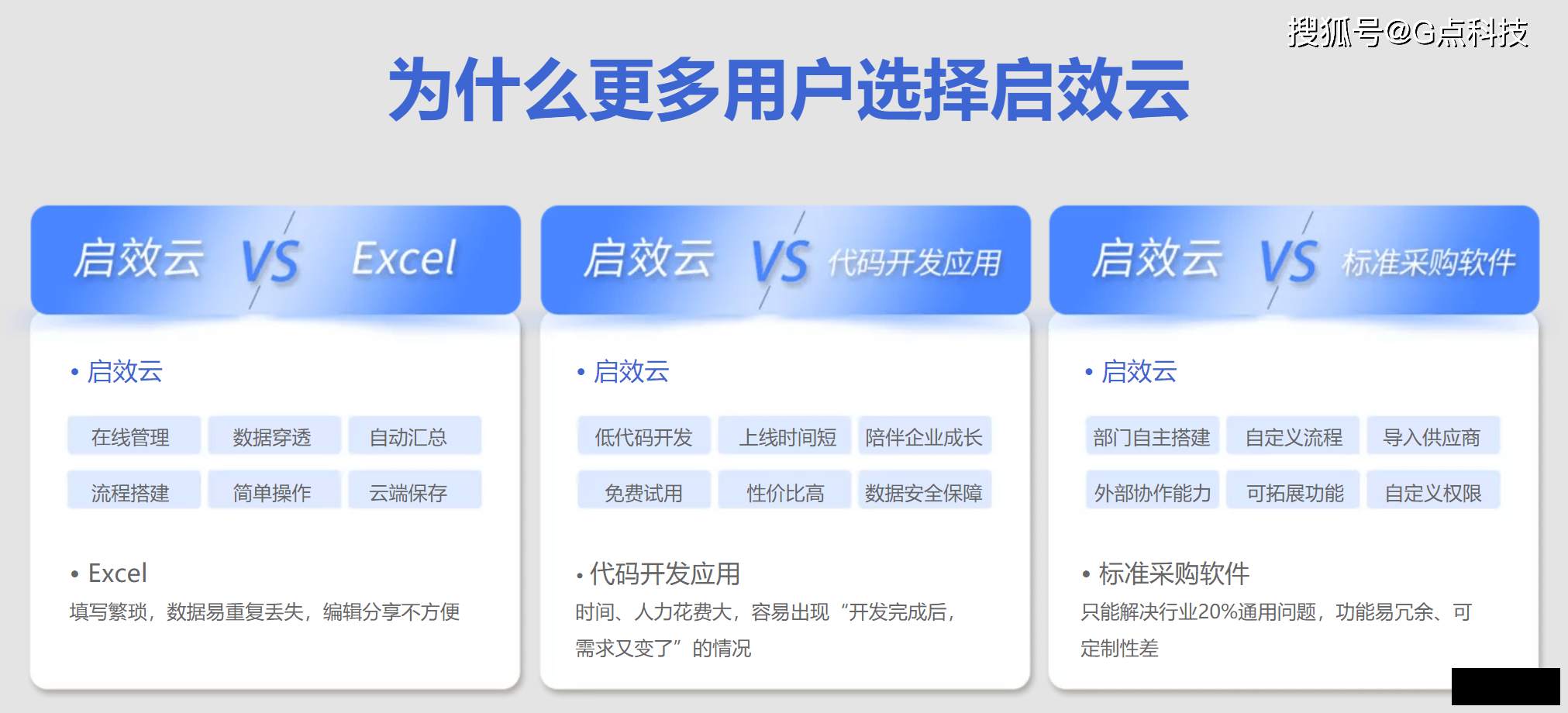 搜狐号@G点科技

为什么更多用户选择启效云

启效云 VS Excel

• 启效云

在线管理 数据穿透 自动汇总
流程搭建 简单操作 云端保存

• Excel
填写繁琐，数据易重复丢失，编辑分享不方便

启效云 VS 代码开发应用

• 启效云

低代码开发 上线时间短 陪伴企业成长
免费试用 性价比高 数据安全保障

• 代码开发应用
时间、人力花费大，容易出现“开发完成后，需求又变了”的情况

启效云 VS 标准采购软件

• 启效云

部门自主搭建 自定义流程 导入供应商
外部协作能力 可拓展功能 自定义权限

• 标准采购软件
只能解决行业20%通用问题，功能易冗余、可定制性差